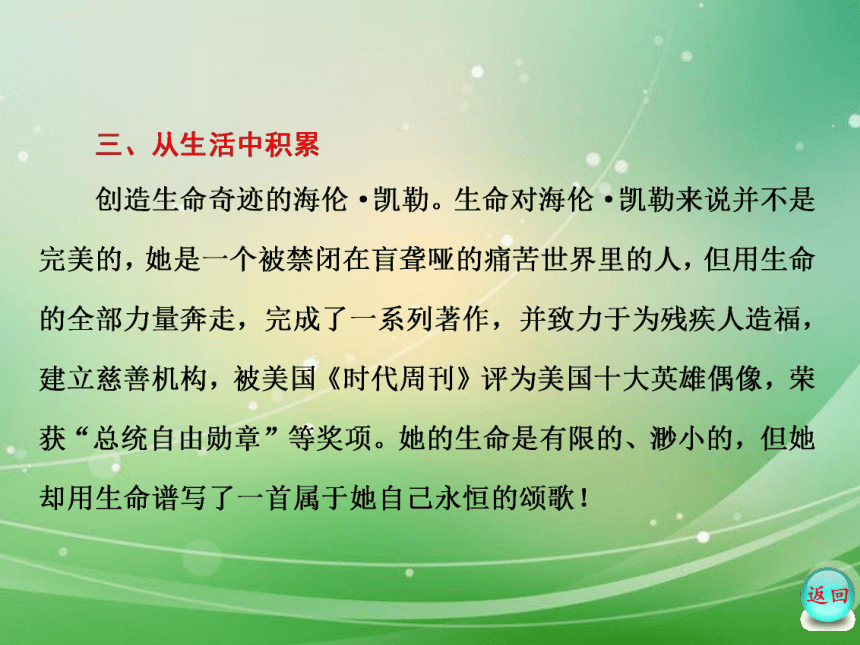 三、从生活中积累

创造生命奇迹的海伦·凯勒。生命对海伦·凯勒来说并不是完美的，她是一个被禁闭在盲聋哑的痛苦世界里的人，但用生命的全部力量奔走，完成了一系列著作，并致力于为残疾人造福，建立慈善机构，被美国《时代周刊》评为美国十大英雄偶像，荣获“总统自由勋章”等奖项。她的生命是有限的、渺小的，但她却用生命谱写了一首属于她自己永恒的颂歌！

返回